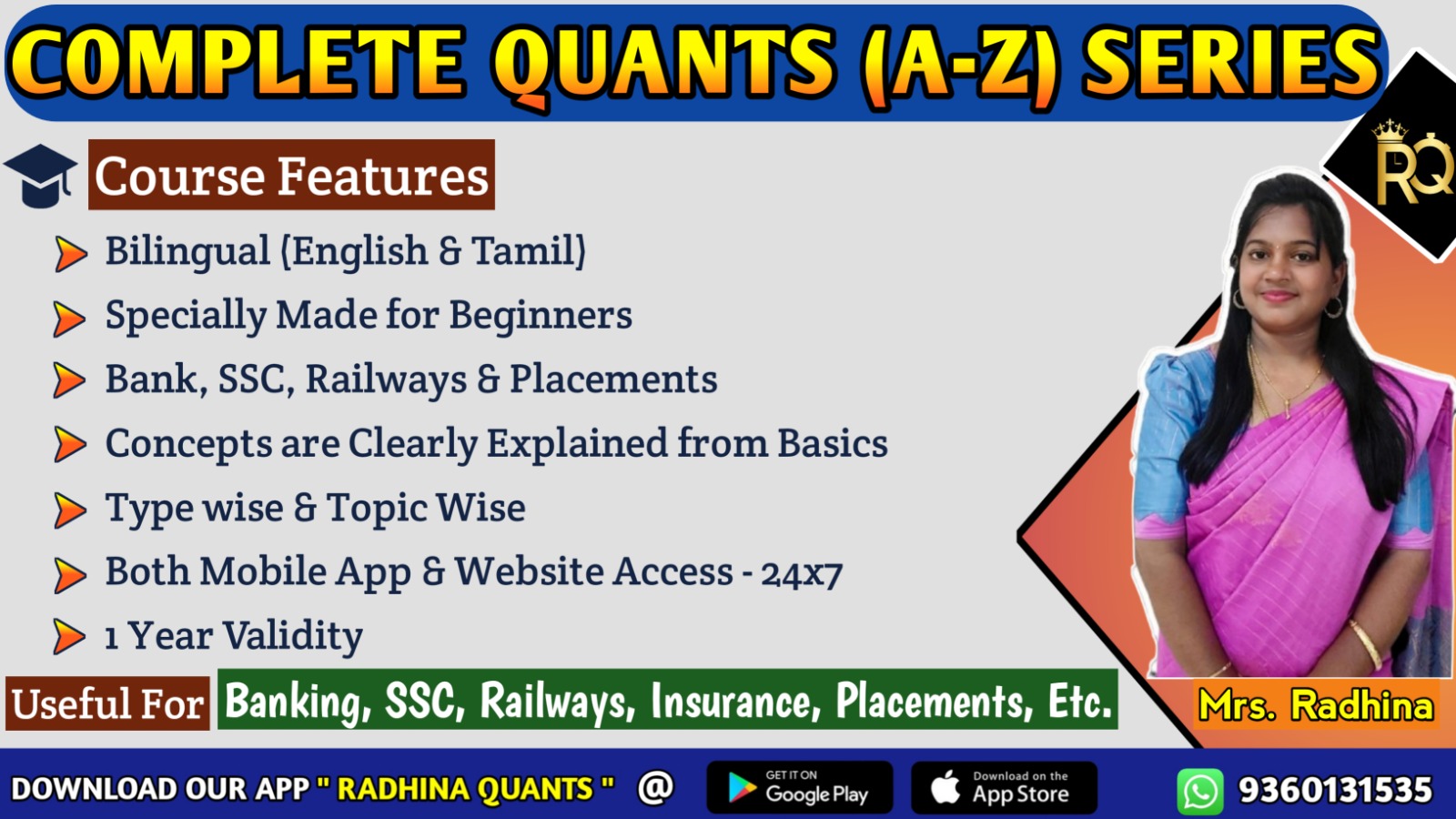 COMPLETE QUANTS (A-Z) SERIES

RQ

Course Features

Bilingual (English & Tamil)

Specially Made for Beginners

Bank, SSC, Railways & Placements

Concepts are Clearly Explained from Basics

Type wise & Topic Wise

Both Mobile App & Website Access - 24x7

1 Year Validity

Useful For Banking, SSC, Railways, Insurance, Placements, Etc.

Mrs. Radhina

DOWNLOAD OUR APP " RADHINA QUANTS " @ GET IT ON Google Play Download on the App Store 9360131535